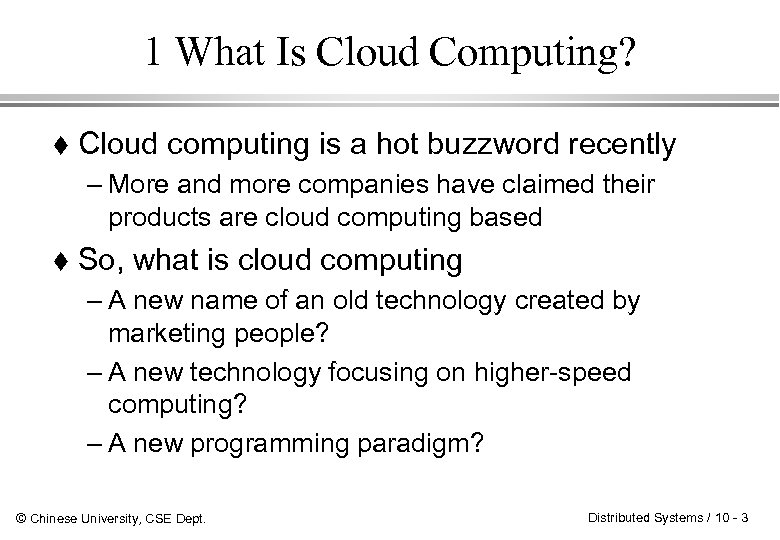 1 What Is Cloud Computing?

♦ Cloud computing is a hot buzzword recently

– More and more companies have claimed their products are cloud computing based

♦ So, what is cloud computing

– A new name of an old technology created by marketing people?

– A new technology focusing on higher-speed computing?

– A new programming paradigm?

© Chinese University, CSE Dept.

Distributed Systems / 10 - 3